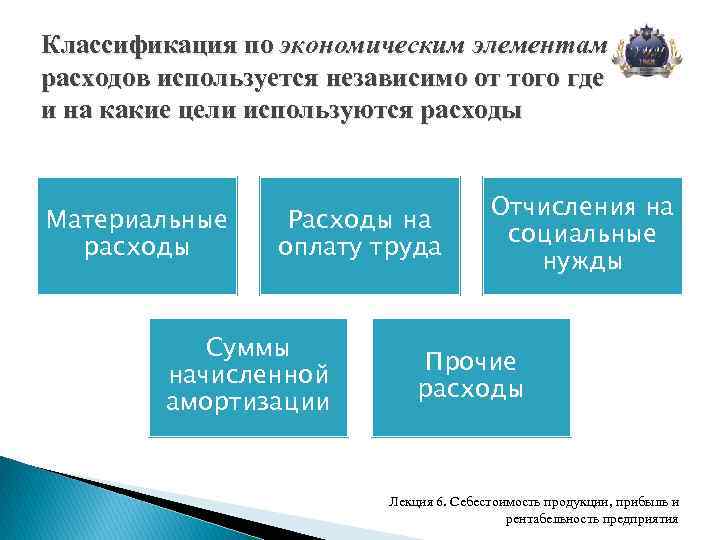 Классификация по экономическим элементам расходов используется независимо от того где и на какие цели используются расходы

Материальные расходы

Расходы на оплату труда

Отчисления на социальные нужды

Суммы начисленной амортизации

Прочие расходы

Лекция 6. Себестоимость продукции, прибыль и рентабельность предприятия